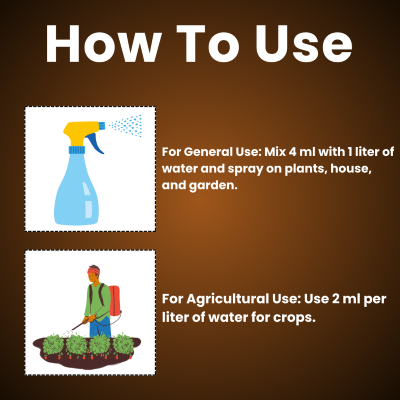 How To Use

For General Use: Mix 4 ml with 1 liter of water and spray on plants, house, and garden.

For Agricultural Use: Use 2 ml per liter of water for crops.